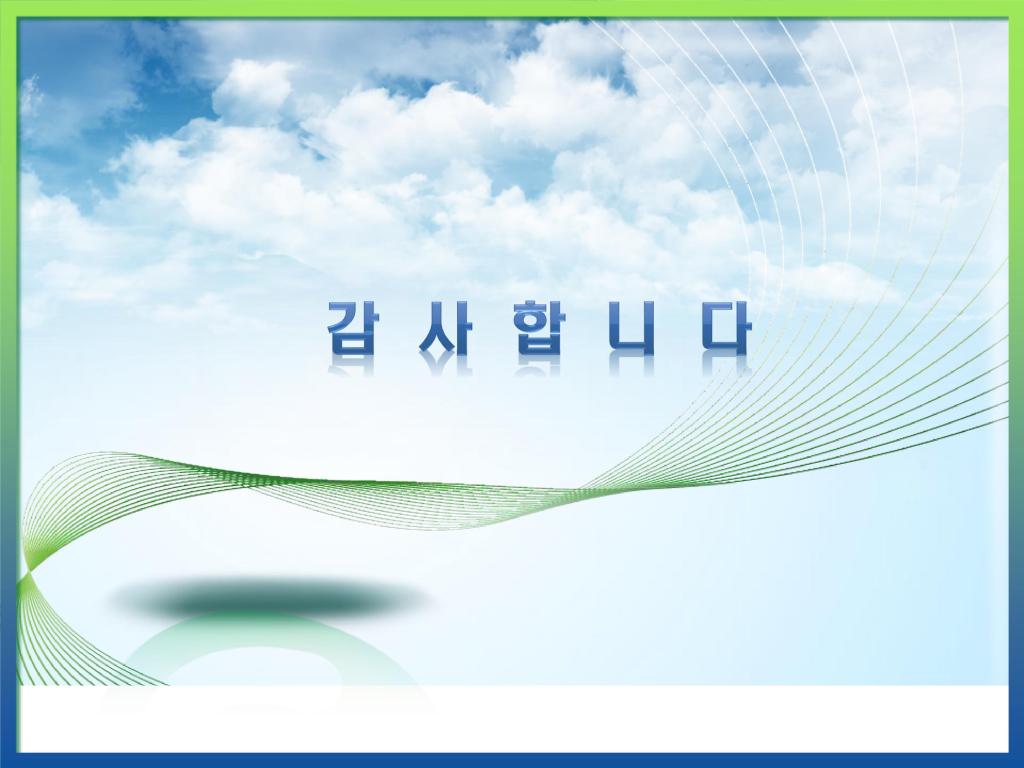 감 사 합 니 다